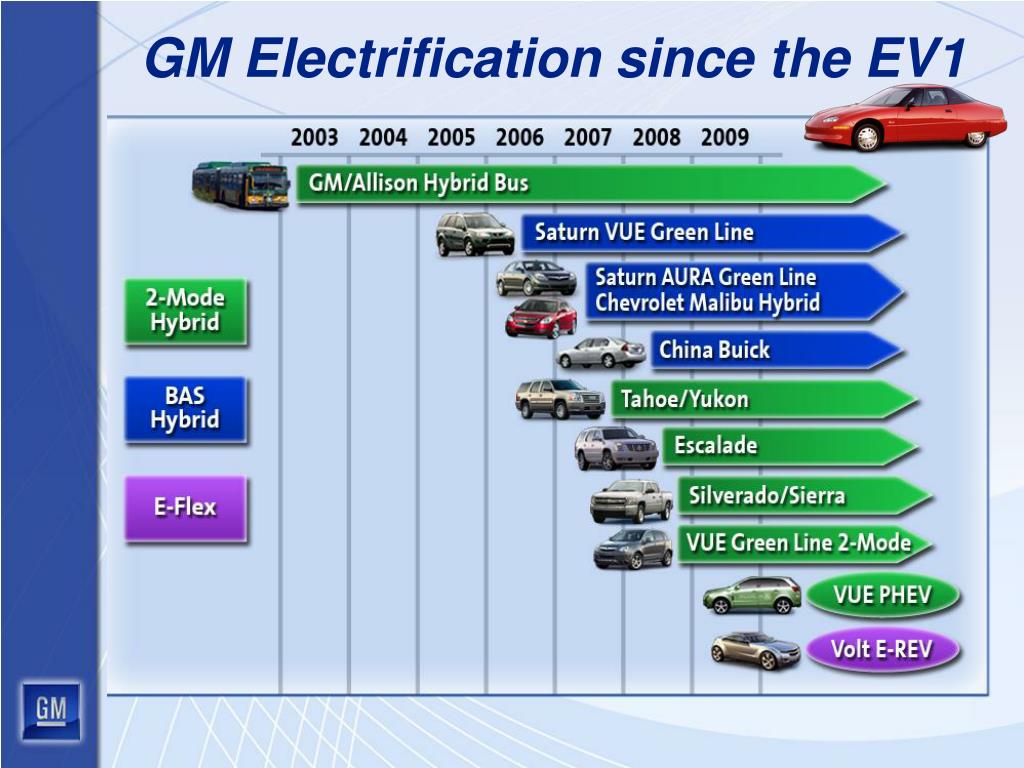 GM Electrification since the EV1

2003 2004 2005 2006 2007 2008 2009

GM/Allison Hybrid Bus

Saturn VUE Green Line

Saturn AURA Green Line
Chevrolet Malibu Hybrid

China Buick

Tahoe/Yukon

Escalade

Silverado/Sierra

VUE Green Line 2-Mode

VUE PHEV

Volt E-REV

2-Mode Hybrid

BAS Hybrid

E-Flex

GM